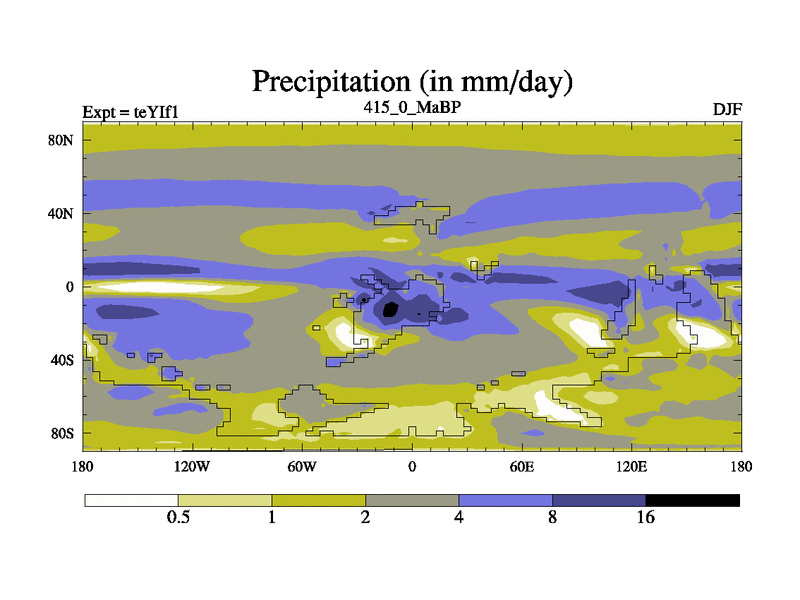 Precipitation (in mm/day)

Expt = teYIf1
415_0_MaBP
DJF

80N
40N
0
40S
80S

180
120W
60W
0
60E
120E
180

0.5
1
2
4
8
16